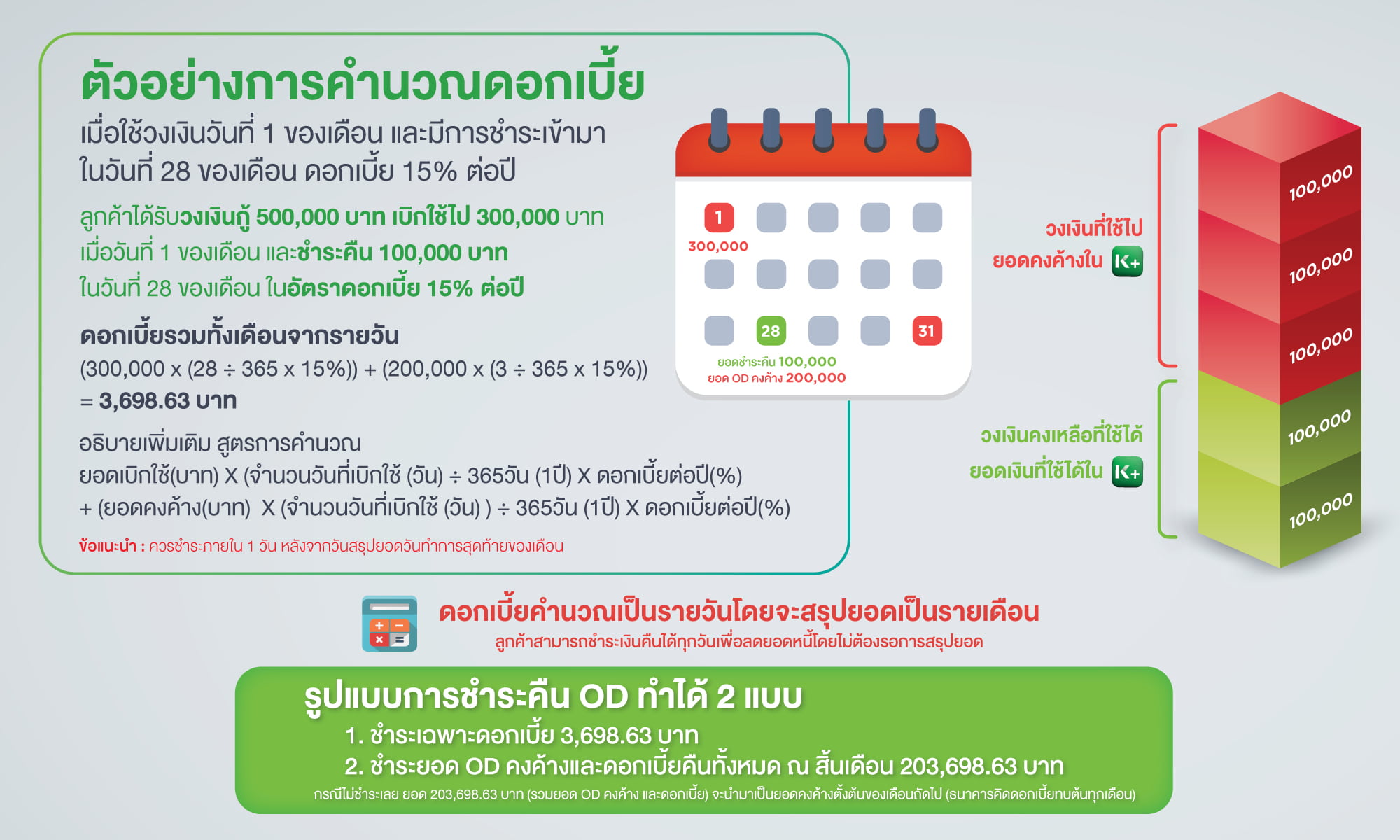 ตัวอย่างการคำนวณดอกเบี้ย
เมื่อใช้วงเงินวันที่ 1 ของเดือน และมีการชำระเข้ามา ในวันที่ 28 ของเดือน ดอกเบี้ย 15% ต่อปี

ลูกค้าได้รับวงเงินกู้ 500,000 บาท เบิกใช้ไป 300,000 บาท เมื่อวันที่ 1 ของเดือน และชำระคืน 100,000 บาท ในวันที่ 28 ของเดือน ในอัตราดอกเบี้ย 15% ต่อปี

ดอกเบี้ยรวมทั้งเดือนจากรายวัน
(300,000 x (28 ÷ 365 x 15%)) + (200,000 x (3 ÷ 365 x 15%))
= 3,698.63 บาท

อธิบายเพิ่มเติม สูตรการคำนวณ
ยอดเบิกใช้(บาท) X (จำนวนวันที่เบิกใช้ (วัน) ÷ 365วัน (1ปี) X ดอกเบี้ยต่อปี(%)
+ (ยอดคงค้าง(บาท) X (จำนวนวันที่เบิกใช้ (วัน) ) ÷ 365วัน (1ปี) X ดอกเบี้ยต่อปี(%)

ข้อแนะนำ : ควรชำระภายใน 1 วัน หลังจากวันสรุปยอดวันทำการสุดท้ายของเดือน

1
300,000
28
31
ยอดชำระคืน 100,000
ยอด OD คงค้าง 200,000

วงเงินที่ใช้ไป
ยอดคงค้างใน K+

วงเงินคงเหลือที่ใช้ได้
ยอดเงินที่ใช้ได้ใน K+

100,000
100,000
100,000
100,000
100,000

ดอกเบี้ยคำนวณเป็นรายวันโดยจะสรุปยอดเป็นรายเดือน
ลูกค้าสามารถชำระเงินคืนได้ทุกวันเพื่อลดยอดหนี้โดยไม่ต้องรอการสรุปยอด

รูปแบบการชำระคืน OD ทำได้ 2 แบบ
1. ชำระเฉพาะดอกเบี้ย 3,698.63 บาท
2. ชำระยอด OD คงค้างและดอกเบี้ยคืนทั้งหมด ณ สิ้นเดือน 203,698.63 บาท
กรณีไม่ชำระเลย ยอด 203,698.63 บาท (รวมยอด OD คงค้าง และดอกเบี้ย) จะนำมาเป็นยอดคงค้างตั้งต้นของเดือนถัดไป (ธนาคารคิดดอกเบี้ยทบต้นทุกเดือน)